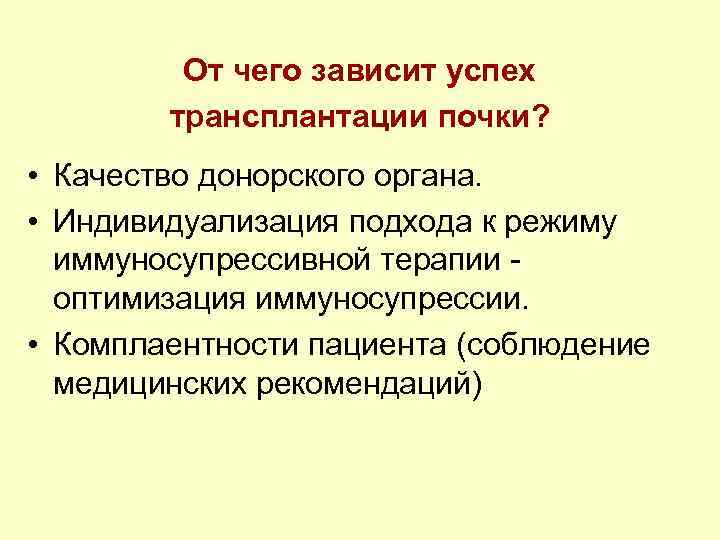 От чего зависит успех трансплантации почки?

• Качество донорского органа.
• Индивидуализация подхода к режиму иммуносупрессивной терапии - оптимизация иммуносупрессии.
• Комплаентности пациента (соблюдение медицинских рекомендаций)